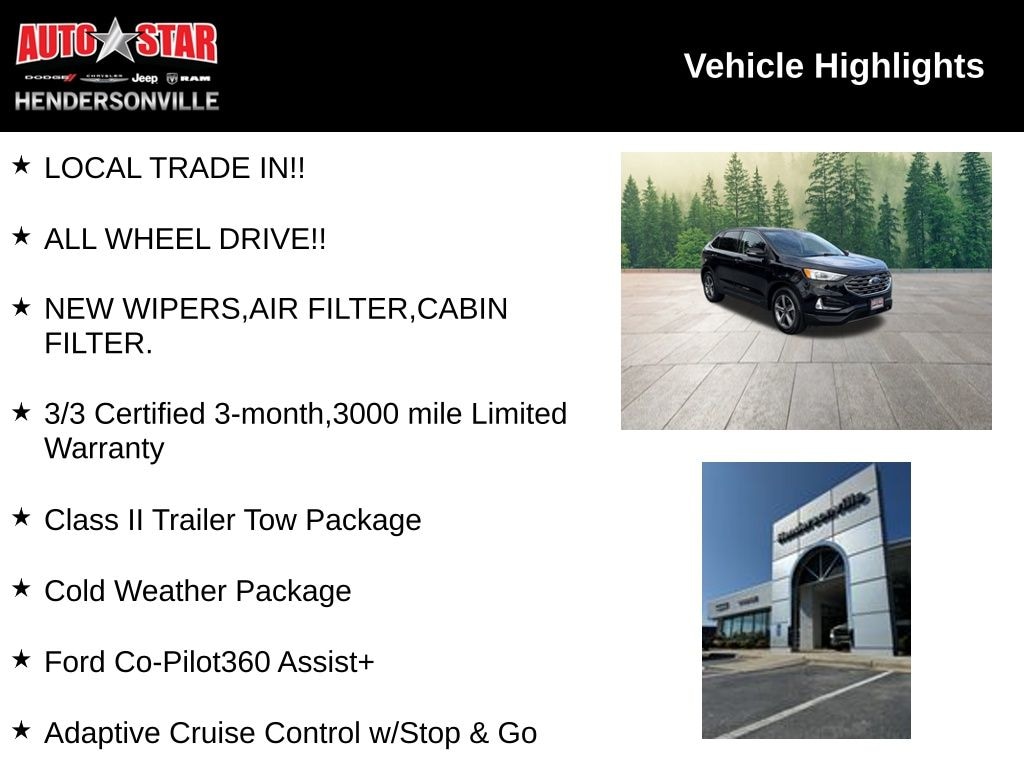 AUTO STAR
DODGE CHRYSLER Jeep RAM
HENDERSONVILLE

Vehicle Highlights

★ LOCAL TRADE IN!!

★ ALL WHEEL DRIVE!!

★ NEW WIPERS,AIR FILTER,CABIN FILTER.

★ 3/3 Certified 3-month,3000 mile Limited Warranty

★ Class II Trailer Tow Package

★ Cold Weather Package

★ Ford Co-Pilot360 Assist+

★ Adaptive Cruise Control w/Stop & Go

Hendersonville